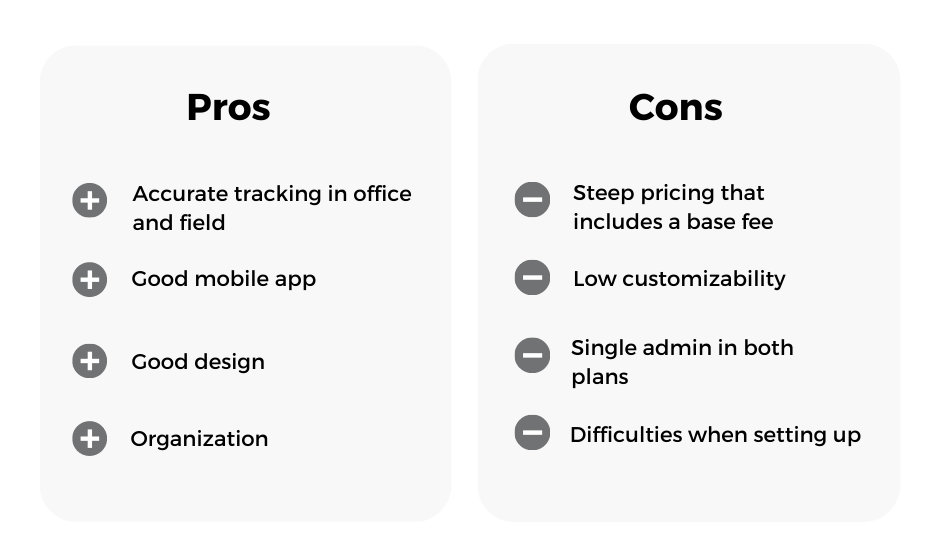 Pros

Accurate tracking in office and field

Good mobile app

Good design

Organization

Cons

Steep pricing that includes a base fee

Low customizability

Single admin in both plans

Difficulties when setting up